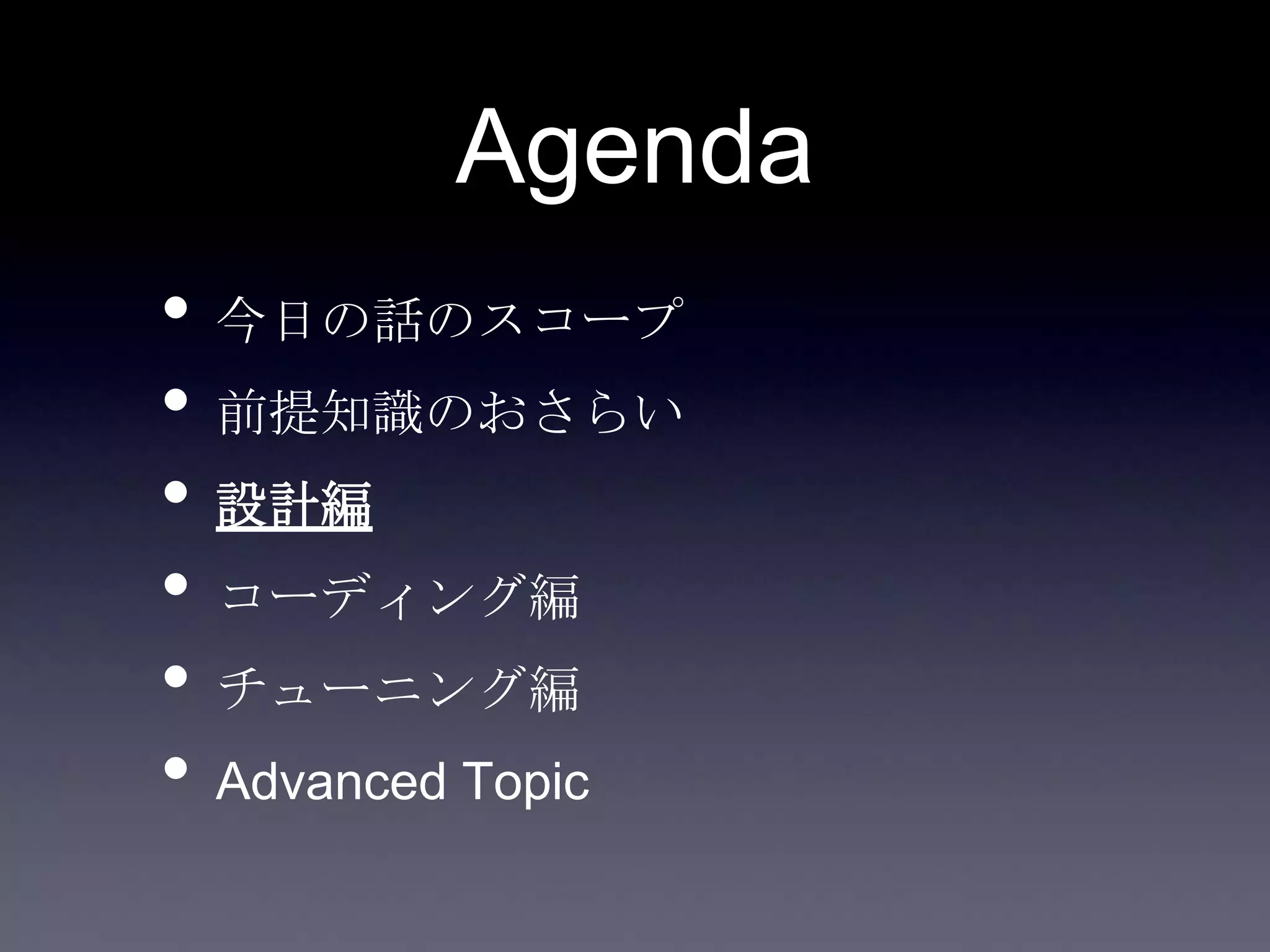 Agenda

• 今日の話のスコープ
• 前提知識のおさらい
• 設計編
• コーディング編
• チューニング編
• Advanced Topic